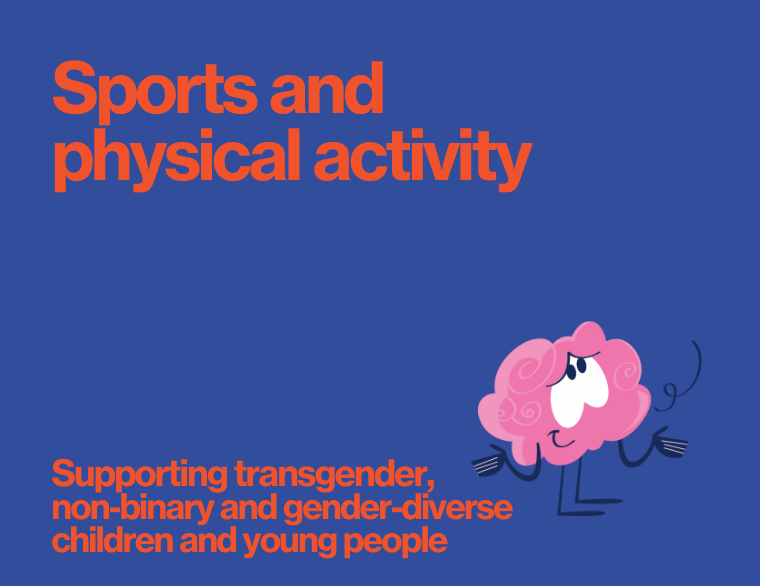 Sports and physical activity

Supporting transgender, non-binary and gender-diverse children and young people